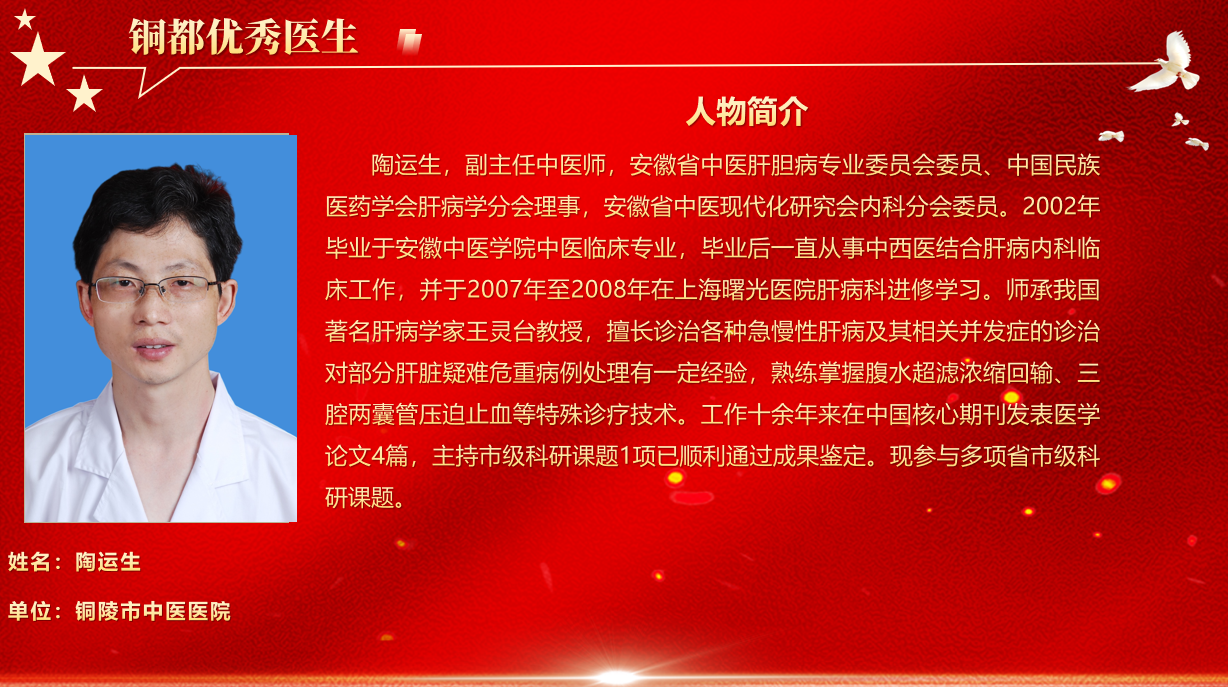 铜都优秀医生

人物简介

陶运生，副主任中医师，安徽省中医肝胆病专业委员会委员、中国民族医药学会肝病学分会理事，安徽省中医现代化研究会内科分会委员。2002年毕业于安徽中医学院中医临床专业，毕业后一直从事中西医结合肝病内科临床工作，并于2007年至2008年在上海曙光医院肝病科进修学习。师承我国著名肝病学家王灵台教授，擅长诊治各种急慢性肝病及其相关并发症的诊治对部分肝脏疑难危重病例处理有一定经验，熟练掌握腹水超滤浓缩回输、三腔两囊管压迫止血等特殊诊疗技术。工作十余年来在中国核心期刊发表医学论文4篇，主持市级科研课题1项已顺利通过成果鉴定。现参与多项省市级科研课题。

姓名：陶运生

单位：铜陵市中医医院